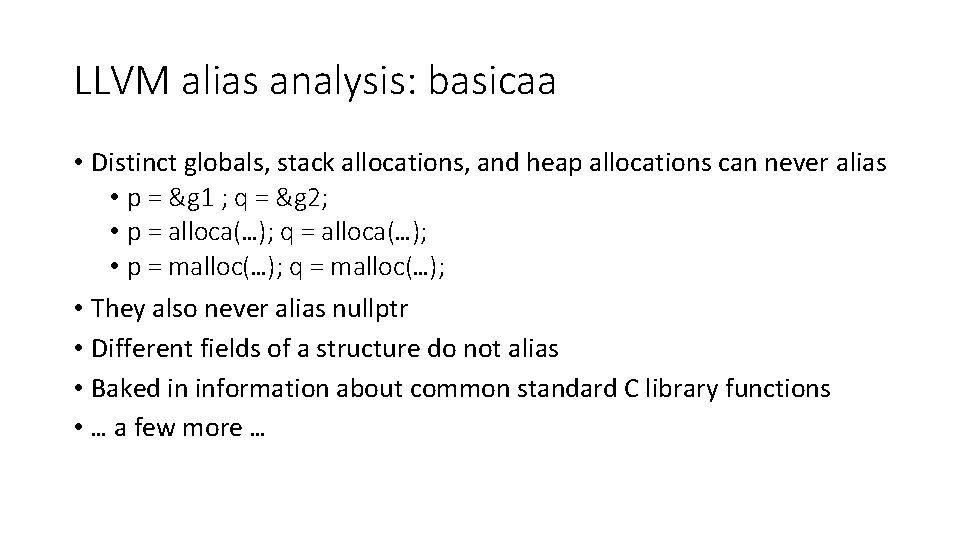 LLVM alias analysis: basicaa

• Distinct globals, stack allocations, and heap allocations can never alias
  • p = &g1 ; q = &g2;
  • p = alloca(…); q = alloca(…);
  • p = malloc(…); q = malloc(…);
• They also never alias nullptr
• Different fields of a structure do not alias
• Baked in information about common standard C library functions
• … a few more …